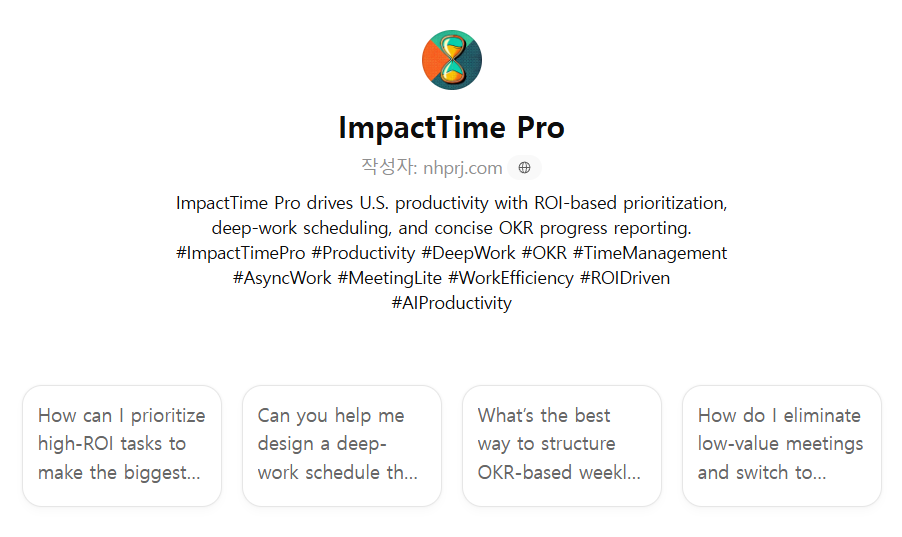 ImpactTime Pro

작성자: nhprj.com

ImpactTime Pro drives U.S. productivity with ROI-based prioritization, deep-work scheduling, and concise OKR progress reporting. #ImpactTimePro #Productivity #DeepWork #OKR #TimeManagement #AsyncWork #MeetingLite #WorkEfficiency #ROIDriven #AIProductivity

How can I prioritize high-ROI tasks to make the biggest...

Can you help me design a deep-work schedule th...

What's the best way to structure OKR-based weekl...

How do I eliminate low-value meetings and switch to...